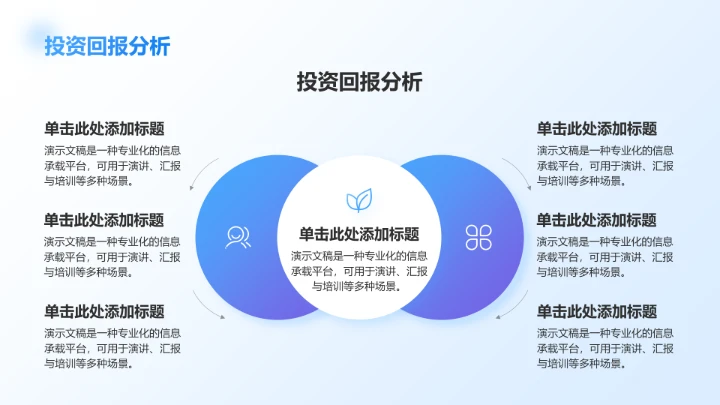 投资回报分析

投资回报分析

单击此处添加标题
演示文稿是一种专业化的信息承载平台，可用于演讲、汇报与培训等多种场景。

单击此处添加标题
演示文稿是一种专业化的信息承载平台，可用于演讲、汇报与培训等多种场景。

单击此处添加标题
演示文稿是一种专业化的信息承载平台，可用于演讲、汇报与培训等多种场景。

单击此处添加标题
演示文稿是一种专业化的信息承载平台，可用于演讲、汇报与培训等多种场景。

单击此处添加标题
演示文稿是一种专业化的信息承载平台，可用于演讲、汇报与培训等多种场景。

单击此处添加标题
演示文稿是一种专业化的信息承载平台，可用于演讲、汇报与培训等多种场景。

单击此处添加标题
演示文稿是一种专业化的信息承载平台，可用于演讲、汇报与培训等多种场景。